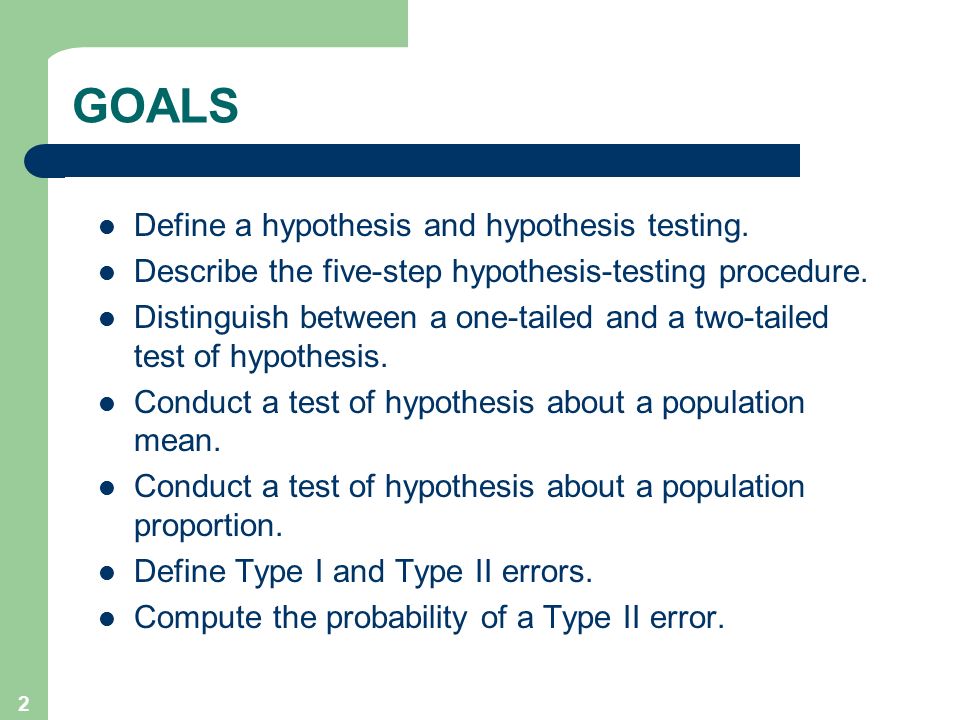 GOALS

- Define a hypothesis and hypothesis testing.
- Describe the five-step hypothesis-testing procedure.
- Distinguish between a one-tailed and a two-tailed test of hypothesis.
- Conduct a test of hypothesis about a population mean.
- Conduct a test of hypothesis about a population proportion.
- Define Type I and Type II errors.
- Compute the probability of a Type II error.

2